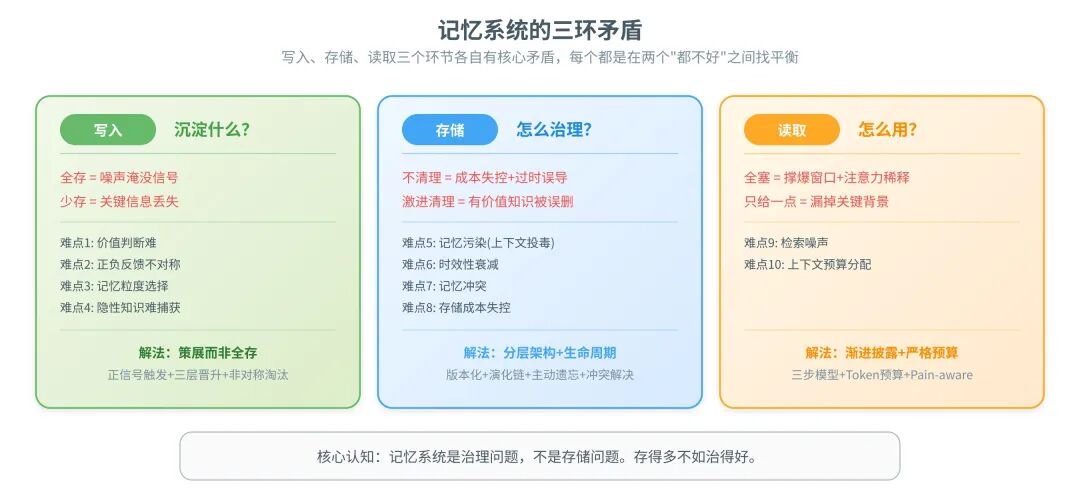 记忆系统的三环矛盾

写入、存储、读取三个环节各自有核心矛盾，每个都是在两个"都不好"之间找平衡

写入 沉淀什么?

全存 = 噪声淹没信号
少存 = 关键信息丢失

难点1: 价值判断难
难点2: 正负反馈不对称
难点3: 记忆粒度选择
难点4: 隐性知识难捕获

解法：策展而非全存
正信号触发+三层晋升+非对称淘汰

存储 怎么治理?

不清理 = 成本失控+过时误导
激进清理 = 有价值知识被误删

难点5: 记忆污染(上下文投毒)
难点6: 时效性衰减
难点7: 记忆冲突
难点8: 存储成本失控

解法：分层架构+生命周期
版本化+演化链+主动遗忘+冲突解决

读取 怎么用?

全塞 = 撑爆窗口+注意力稀释
只给一点 = 漏掉关键背景

难点9: 检索噪声
难点10: 上下文预算分配

解法：渐进披露+严格预算
三步模型+Token预算+Pain-aware

核心认知：记忆系统是治理问题，不是存储问题。存得多不如治得好。